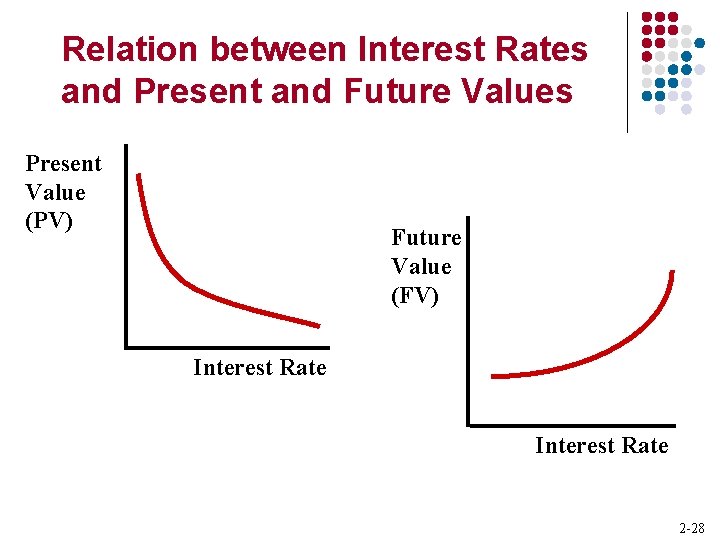 Relation between Interest Rates and Present and Future Values

Present Value (PV)

Interest Rate

Future Value (FV)

Interest Rate

2-28